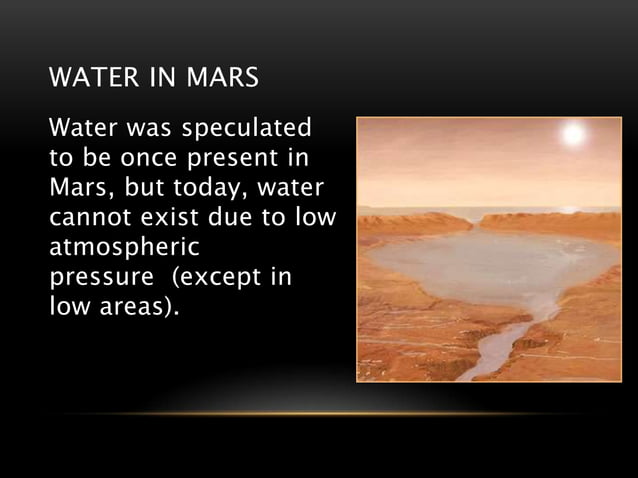 WATER IN MARS

Water was speculated to be once present in Mars, but today, water cannot exist due to low atmospheric pressure (except in low areas).